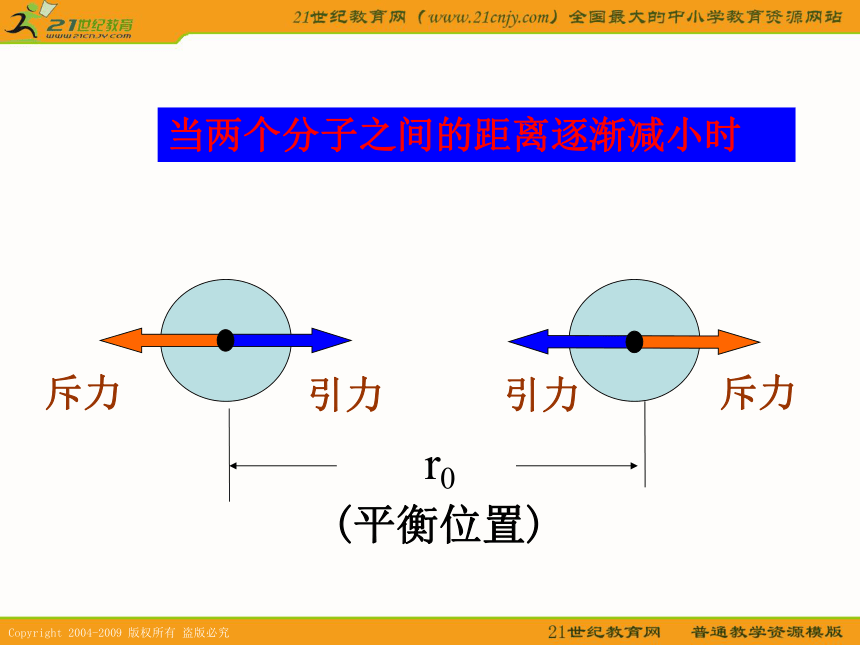 21世纪教育
www.21cnjy.com

21世纪教育网（www.21cnjy.com）全国最大的中小学教育资源网站

当两个分子之间的距离逐渐减小时

斥力

引力

引力

斥力

$r_0$
(平衡位置)

Copyright 2004-2009 版权所有 盗版必究

21世纪教育网 普通教学资源模版